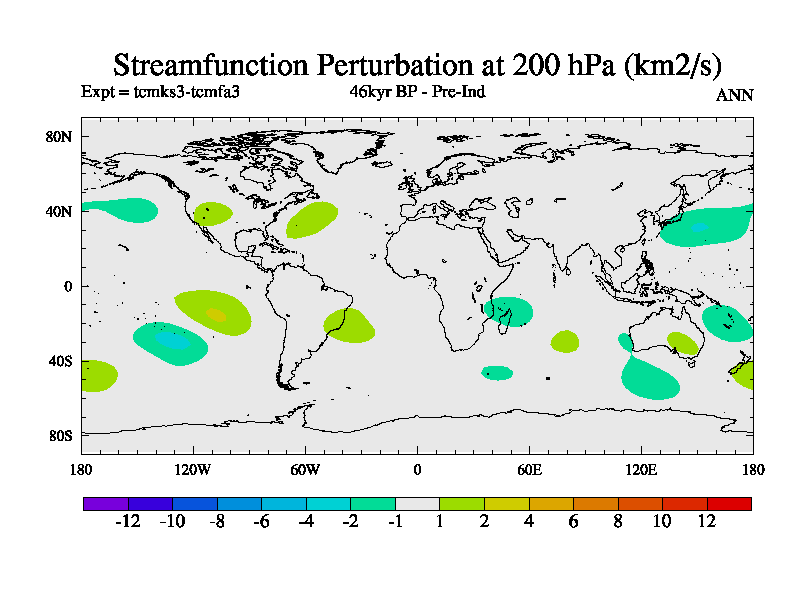 Streamfunction Perturbation at 200 hPa (km2/s)

Expt = tcmks3-tcmfa3

46kyr BP - Pre-Ind

ANN

80N

40N

0

40S

80S

180

120W

60W

0

60E

120E

180

-12

-10

-8

-6

-4

-2

-1

1

2

4

6

8

10

12